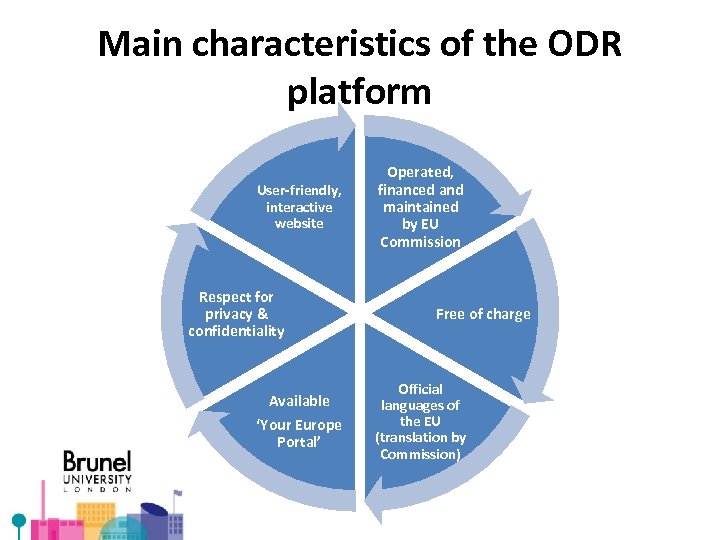 Main characteristics of the ODR platform

Operated, financed and maintained by EU Commission

Free of charge

Official languages of the EU (translation by Commission)

Available
'Your Europe Portal'

Respect for privacy & confidentiality

User-friendly, interactive website

Brunel
UNIVERSITY
LONDON